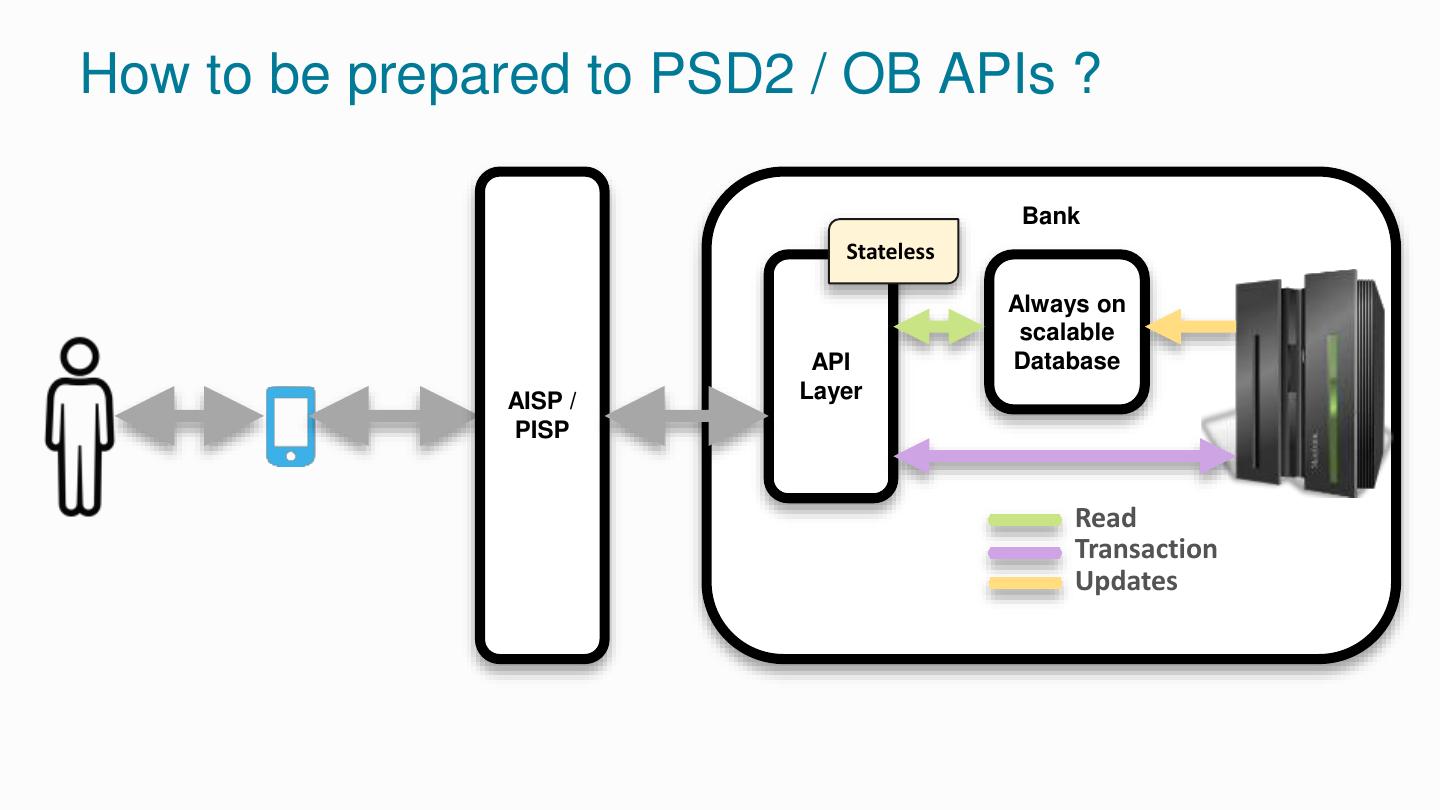 How to be prepared to PSD2 / OB APIs ?

AISP / PISP

Bank

Stateless

API Layer

Always on scalable Database

Read
Transaction
Updates